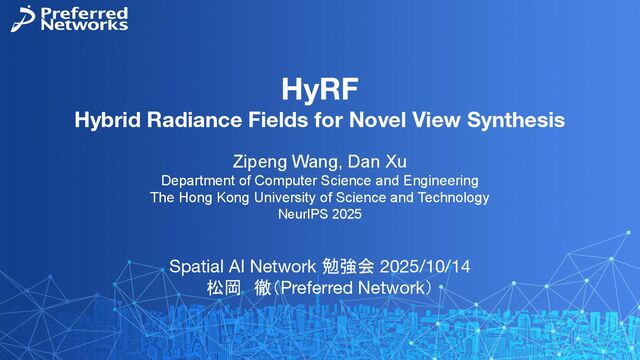 Preferred Networks

HyRF
Hybrid Radiance Fields for Novel View Synthesis

Zipeng Wang, Dan Xu
Department of Computer Science and Engineering
The Hong Kong University of Science and Technology
NeurIPS 2025

Spatial AI Network 勉強会 2025/10/14
松岡　徹（Preferred Network）